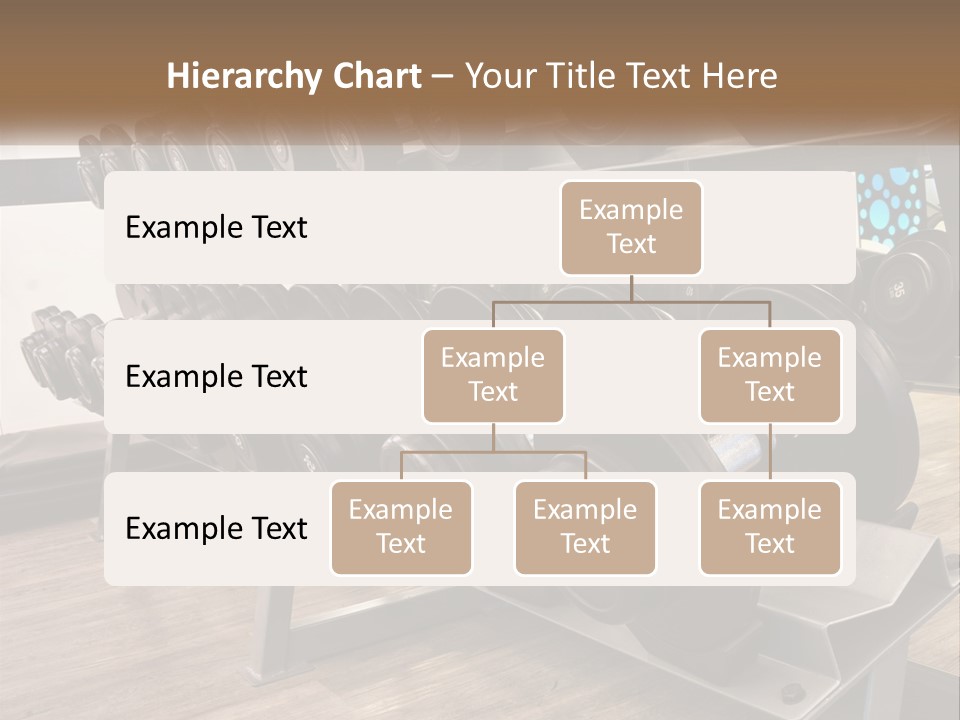 Hierarchy Chart – Your Title Text Here

Example Text

Example Text

Example Text

Example Text

Example Text

Example Text

Example Text

Example Text

Example Text

35